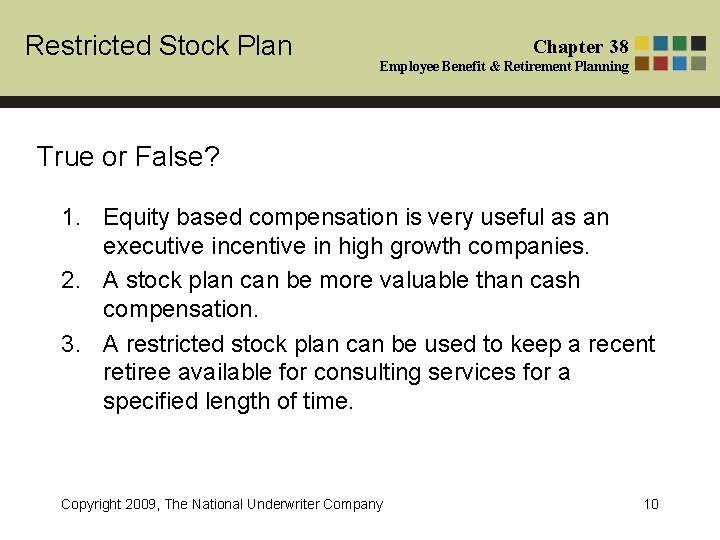 Restricted Stock Plan

Chapter 38
Employee Benefit & Retirement Planning

True or False?

1. Equity based compensation is very useful as an executive incentive in high growth companies.
2. A stock plan can be more valuable than cash compensation.
3. A restricted stock plan can be used to keep a recent retiree available for consulting services for a specified length of time.

Copyright 2009, The National Underwriter Company

10